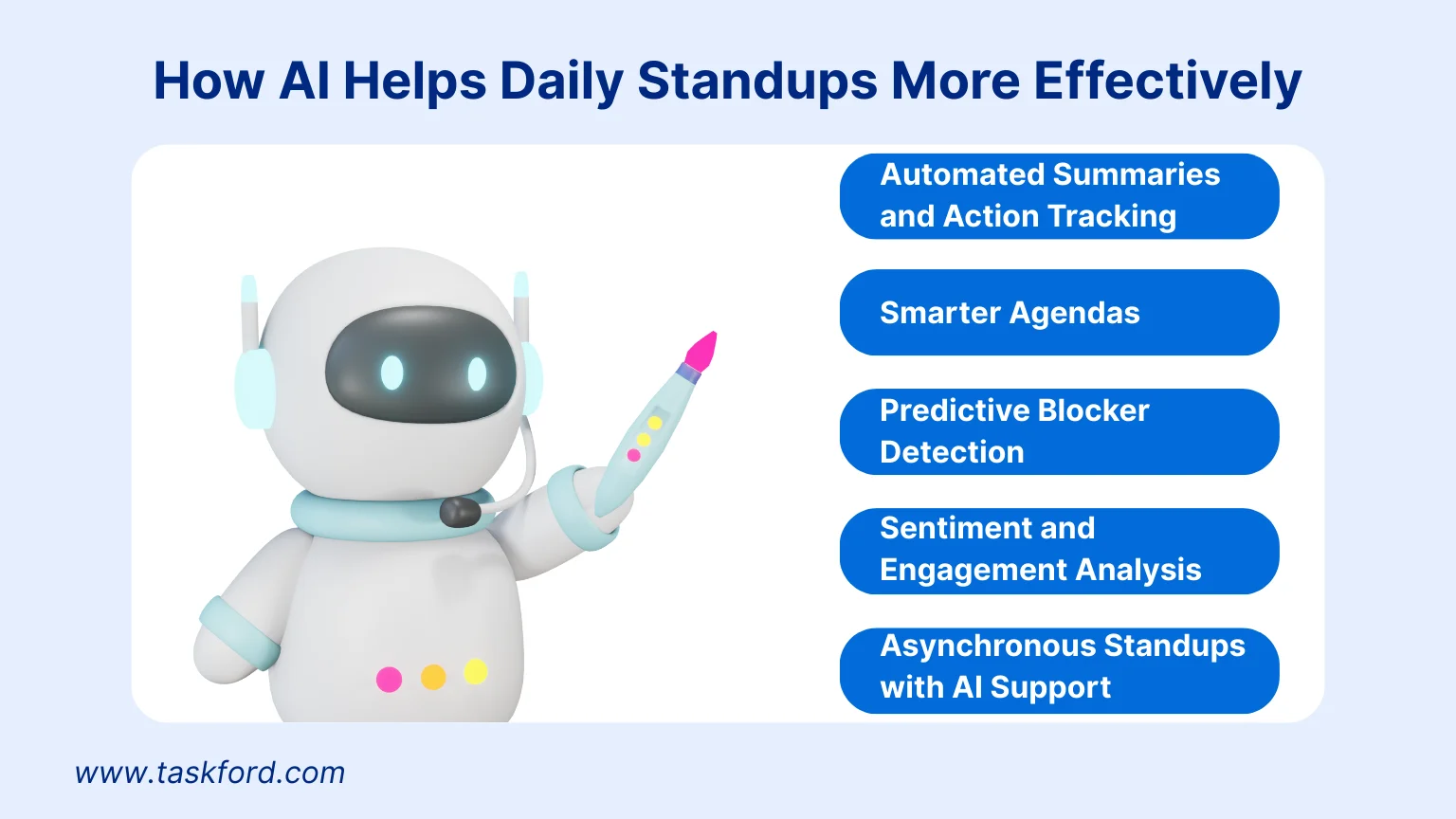 How AI Helps Daily Standups More Effectively

Automated Summaries and Action Tracking

Smarter Agendas

Predictive Blocker Detection

Sentiment and Engagement Analysis

Asynchronous Standups with AI Support

www.taskford.com